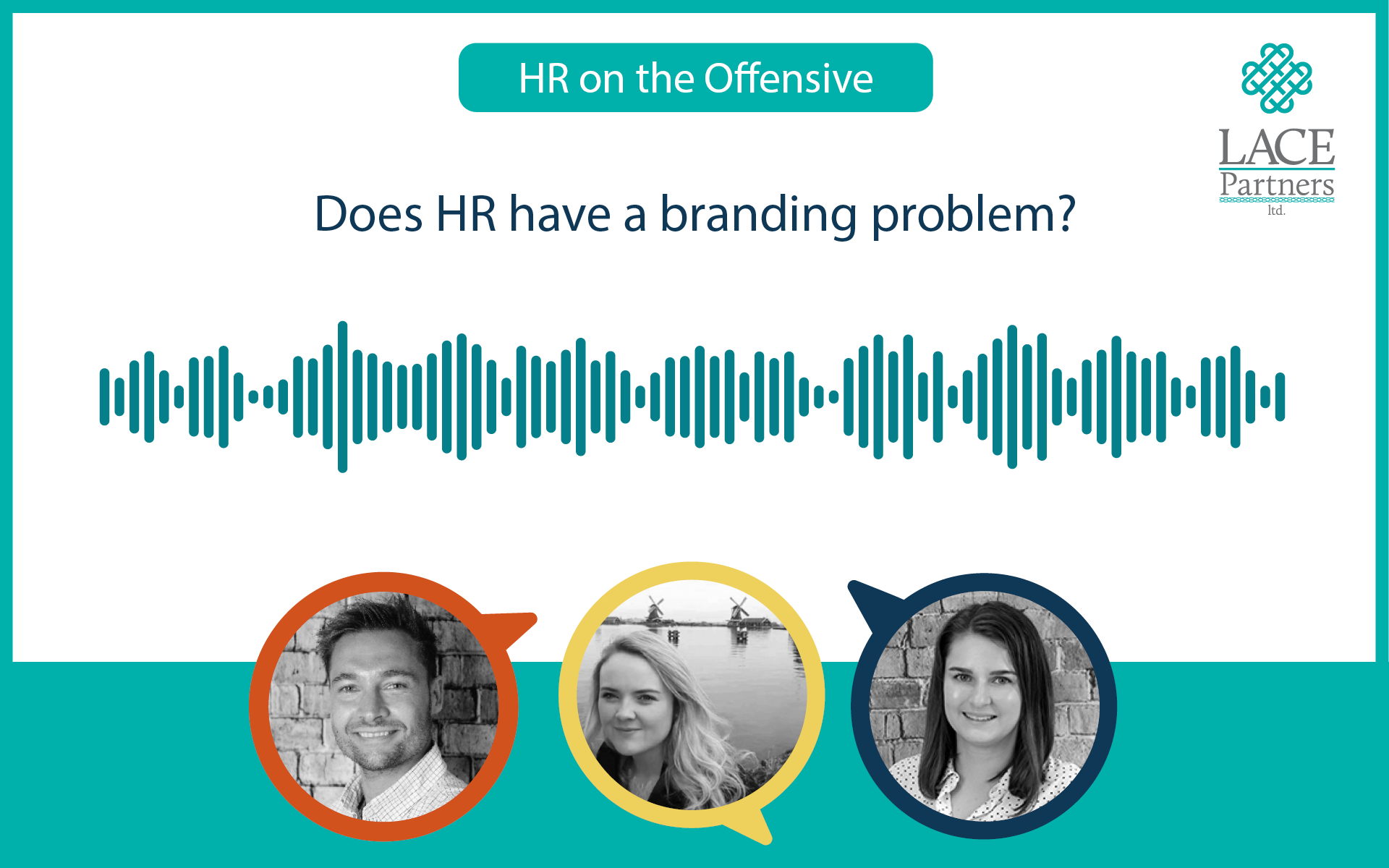 HR on the Offensive

LACE
Partners
ltd.

Does HR have a branding problem?